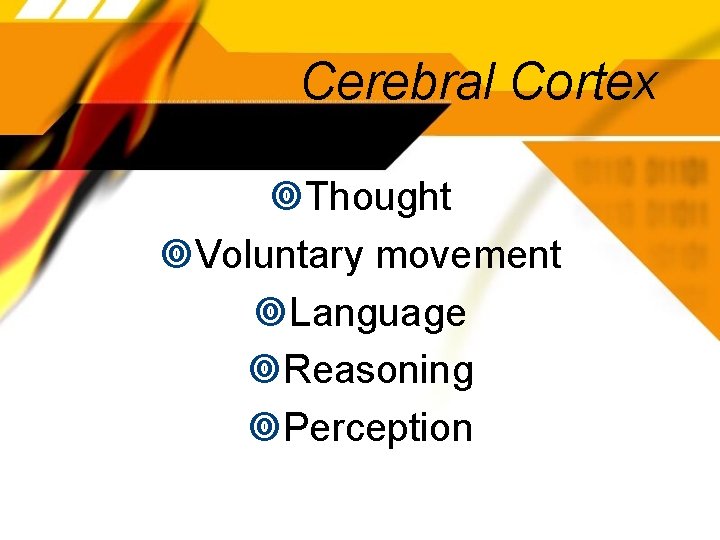 Cerebral Cortex

Thought
Voluntary movement
Language
Reasoning
Perception